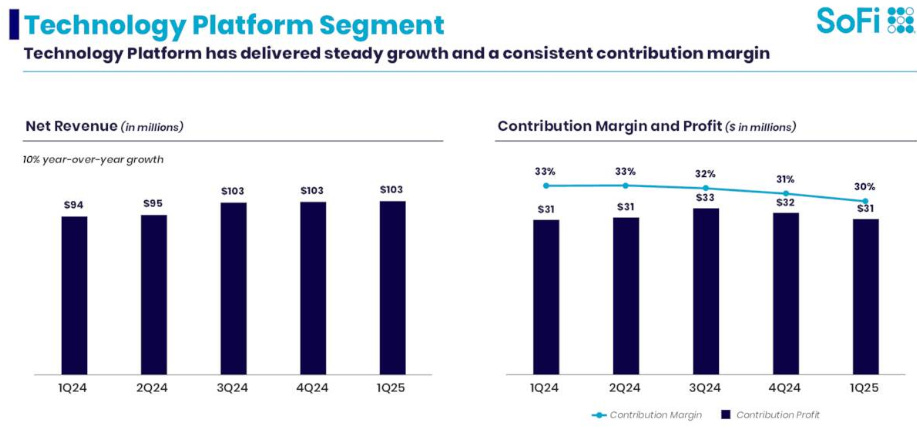 Technology Platform Segment

SoFi

Technology Platform has delivered steady growth and a consistent contribution margin

Net Revenue (in millions)

10% year-over-year growth

$94 $95 $103 $103 $103

1Q24 2Q24 3Q24 4Q24 1Q25

Contribution Margin and Profit ($ in millions)

33% 33% 32% 31% 30%

$31 $31 $33 $32 $31

1Q24 2Q24 3Q24 4Q24 1Q25

Contribution Margin Contribution Profit